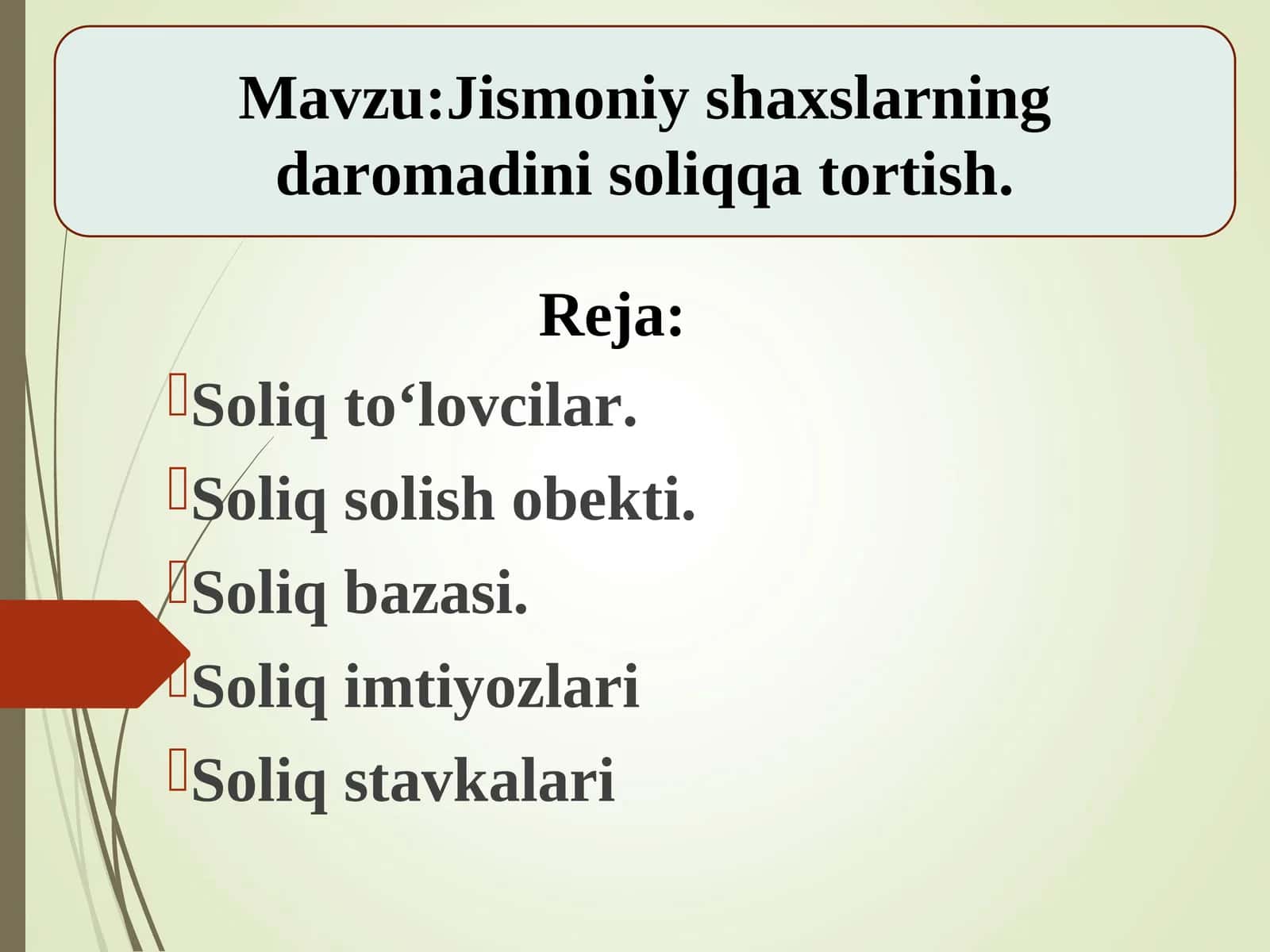 Mavzu:Jismoniy shaxslarning daromadini soliqqa tortish.

Reja:

Soliq to‘lovcilar.

Soliq solish obekti.

Soliq bazasi.

Soliq imtiyozlari

Soliq stavkalari